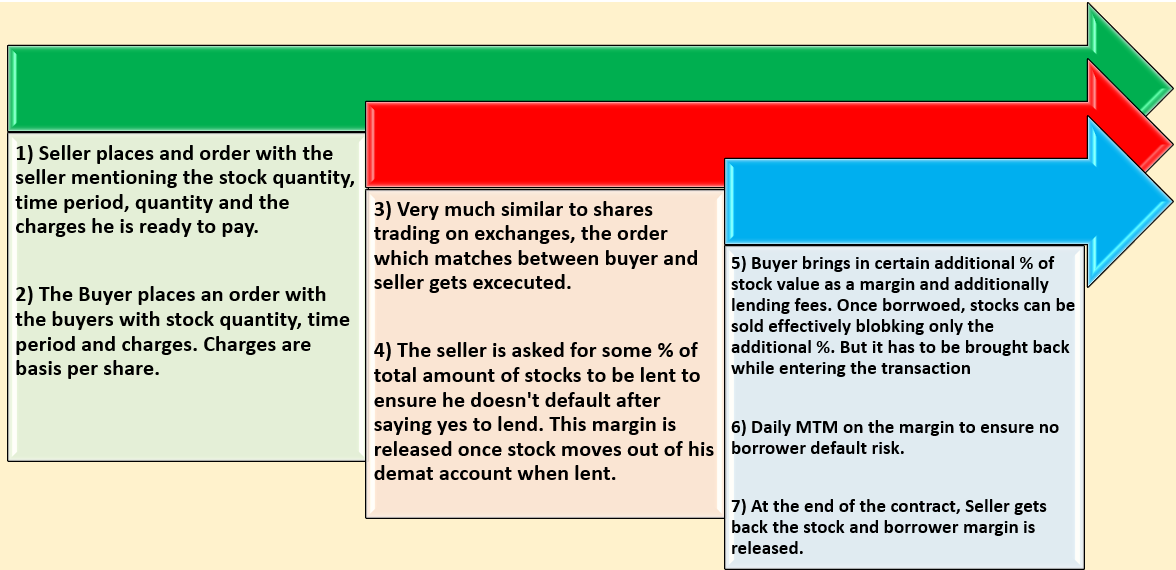 1) Seller places and order with the seller mentioning the stock quantity, time period, quantity and the charges he is ready to pay.

2) The Buyer places an order with the buyers with stock quantity, time period and charges. Charges are basis per share.

3) Very much similar to shares trading on exchanges, the order which matches between buyer and seller gets excecuted.

4) The seller is asked for some % of total amount of stocks to be lent to ensure he doesn't default after saying yes to lend. This margin is released once stock moves out of his demat account when lent.

5) Buyer brings in certain additional % of stock value as a margin and additionally lending fees. Once borrwoed, stocks can be sold effectively blobking only the additional %. But it has to be brought back while entering the transaction

6) Daily MTM on the margin to ensure no borrower default risk.

7) At the end of the contract, Seller gets back the stock and borrower margin is released.